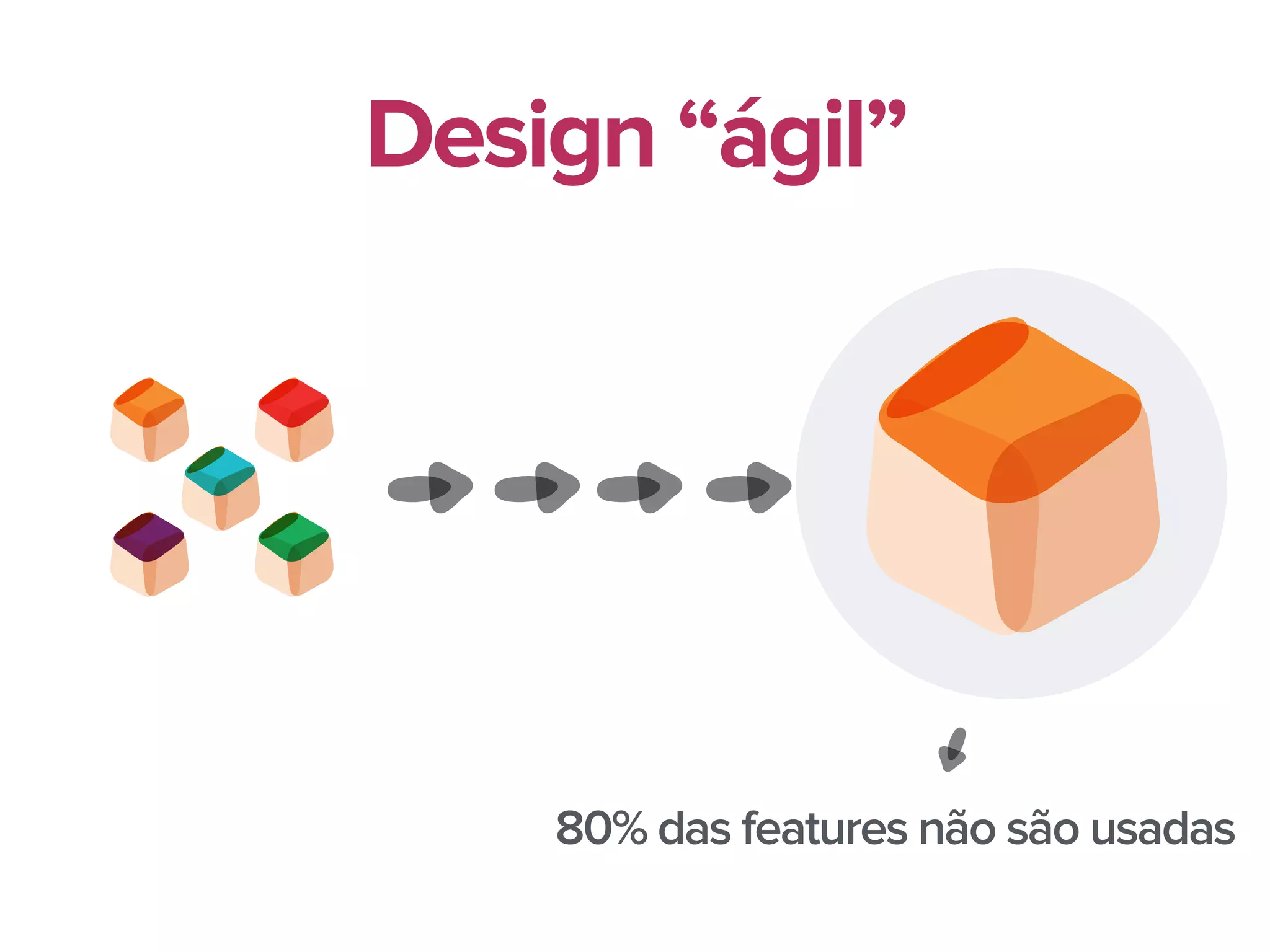 Design “ágil”

80% das features não são usadas